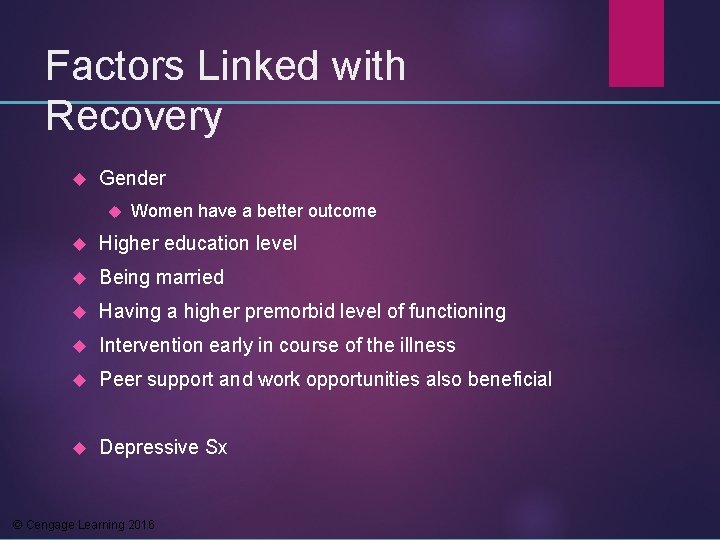 Factors Linked with Recovery

Gender

Women have a better outcome

Higher education level

Being married

Having a higher premorbid level of functioning

Intervention early in course of the illness

Peer support and work opportunities also beneficial

Depressive Sx

© Cengage Learning 2016